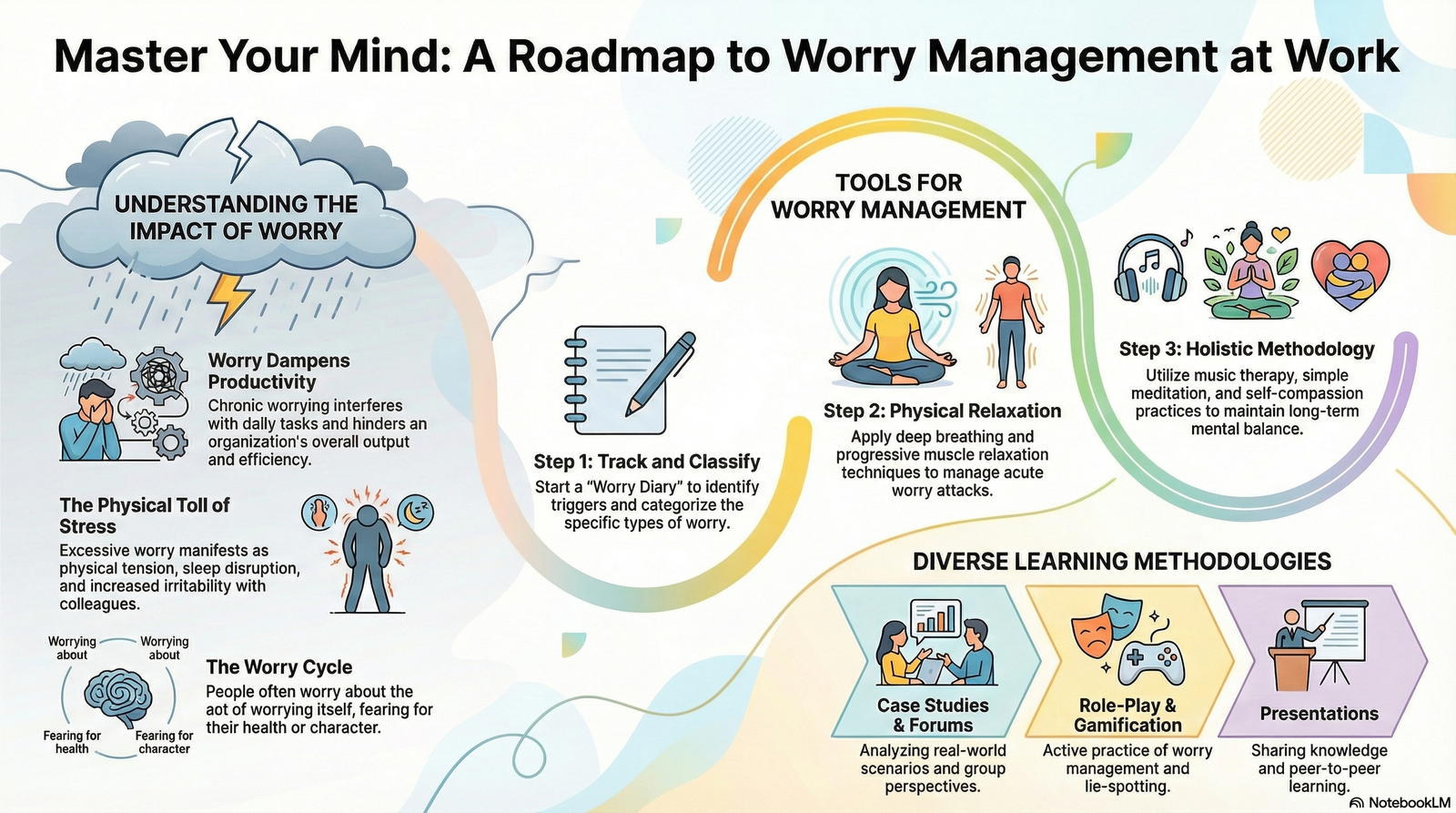 Master Your Mind: A Roadmap to Worry Management at Work

UNDERSTANDING THE IMPACT OF WORRY

Worry Dampens Productivity
Chronic worrying interferes with daily tasks and hinders an organization's overall output and efficiency.

The Physical Toll of Stress
Excessive worry manifests as physical tension, sleep disruption, and increased irritability with colleagues.

Worrying about
Worrying about
Fearing for health
Fearing for character

The Worry Cycle
People often worry about the aot of worrying itself, fearing for their health or character.

TOOLS FOR WORRY MANAGEMENT

Step 1: Track and Classify
Start a "Worry Diary" to identify triggers and categorize the specific types of worry.

Step 2: Physical Relaxation
Apply deep breathing and progressive muscle relaxation techniques to manage acute worry attacks.

Step 3: Holistic Methodology
Utilize music therapy, simple meditation, and self-compassion practices to maintain long-term mental balance.

DIVERSE LEARNING METHODOLOGIES

Case Studies & Forums
Analyzing real-world scenarios and group perspectives.

Role-Play & Gamification
Active practice of worry management and lie-spotting.

Presentations
Sharing knowledge and peer-to-peer learning.

NotebookLM